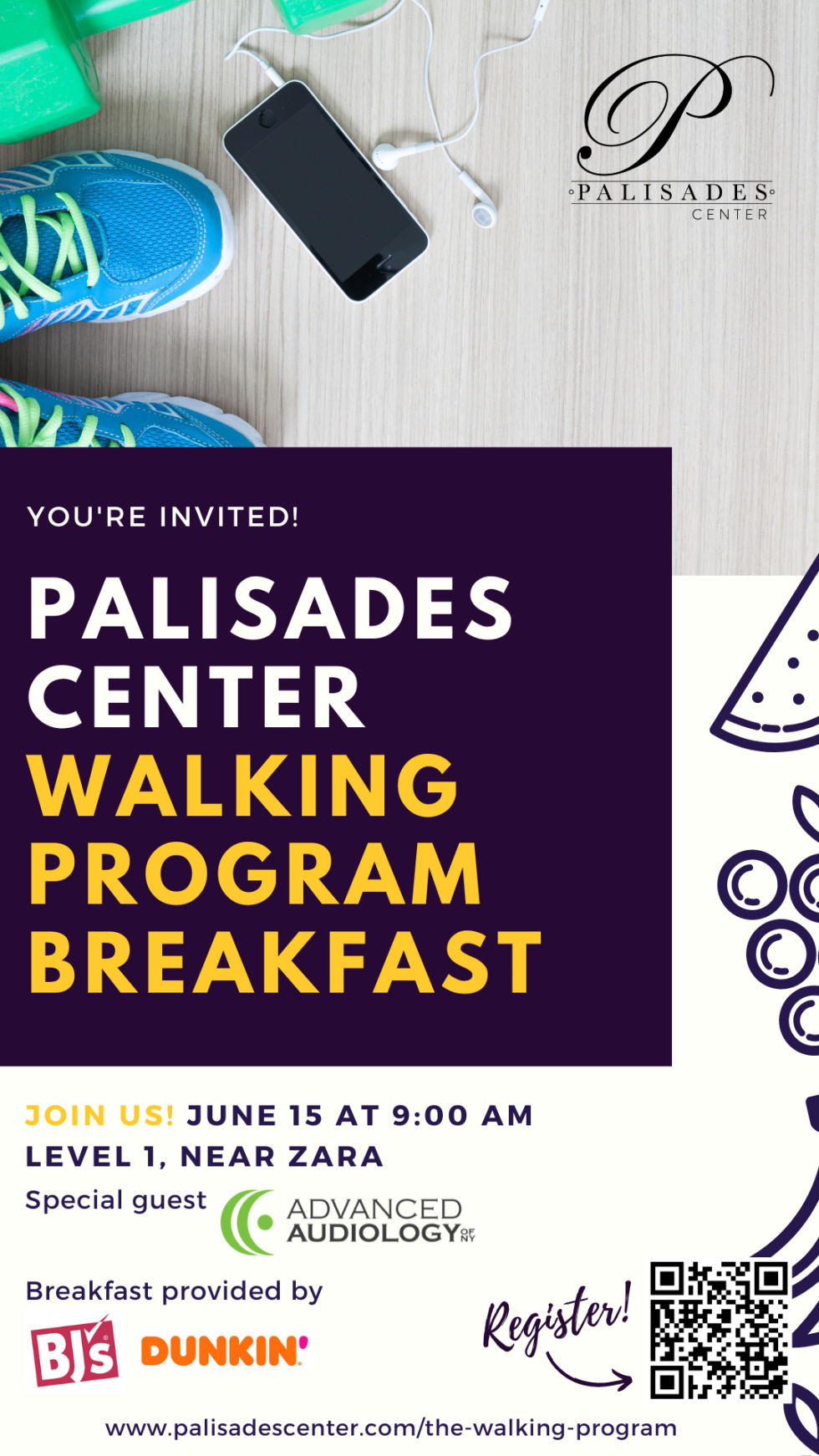 P
PALISADES
CENTER

YOU'RE INVITED!

PALISADES CENTER WALKING PROGRAM BREAKFAST

JOIN US! JUNE 15 AT 9:00 AM
LEVEL 1, NEAR ZARA

Special guest ADVANCED AUDIOLOGY OF NY

Breakfast provided by

BJ's DUNKIN'

Register!

www.palisadescenter.com/the-walking-program